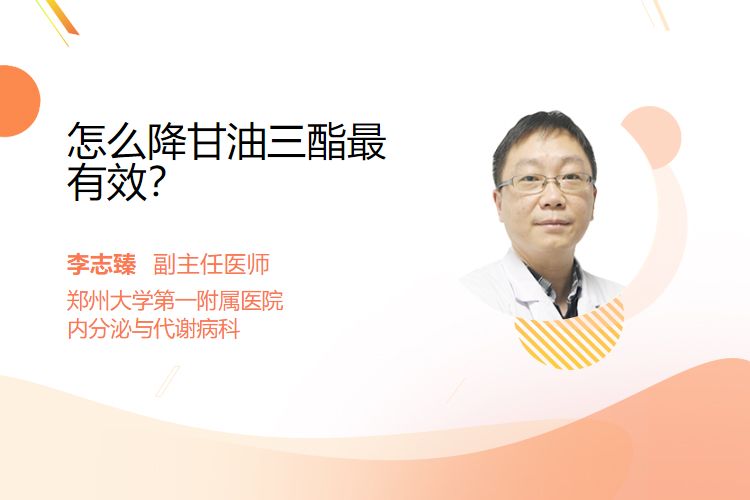 怎么降甘油三酯最有效?

李志臻 副主任医师
郑州大学第一附属医院
内分泌与代谢病科